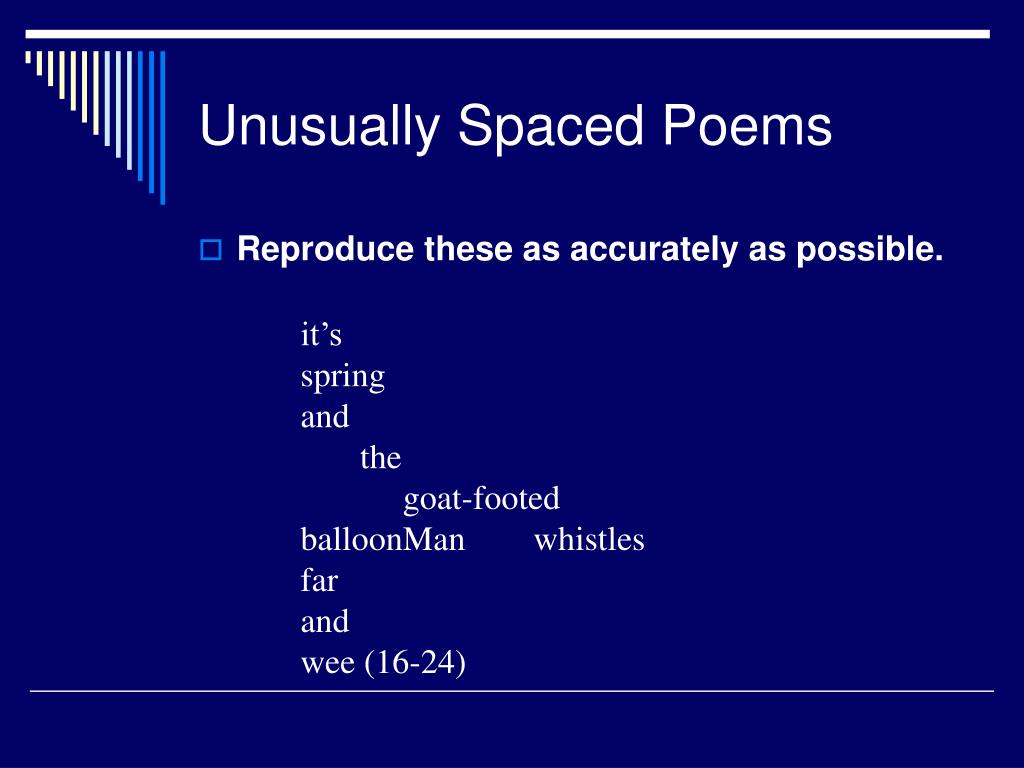 Unusually Spaced Poems

Reproduce these as accurately as possible.

it’s
spring
and
the
goat-footed
balloonMan whistles
far
and
wee (16-24)